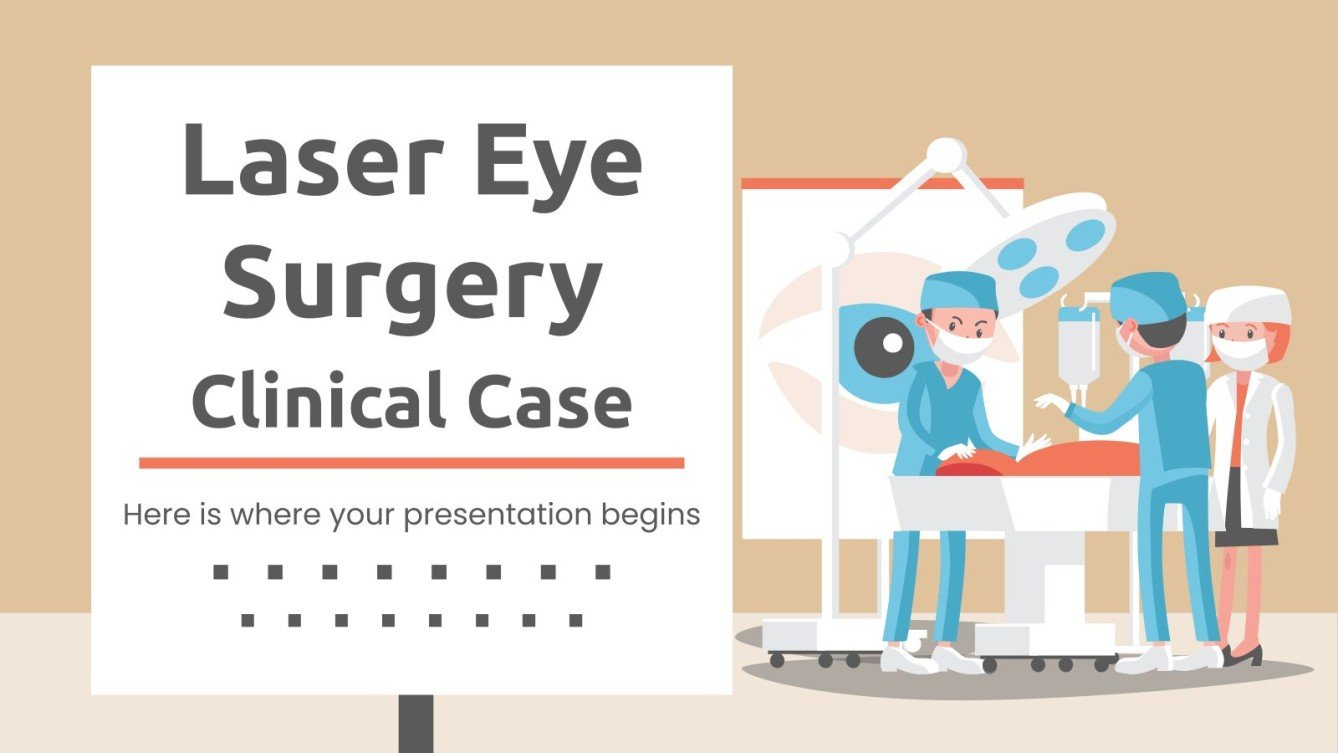 Laser Eye Surgery Clinical Case

Here is where your presentation begins